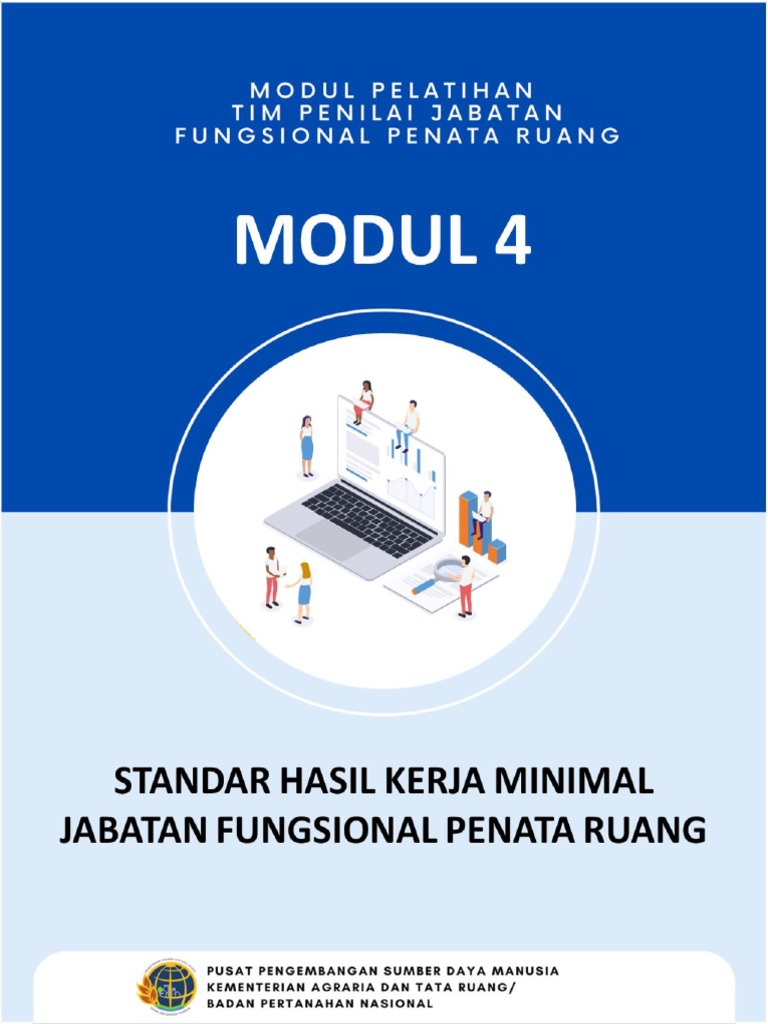 MODUL PELATIHAN
TIM PENILAI JABATAN
FUNGSIONAL PENATA RUANG

MODUL 4

STANDAR HASIL KERJA MINIMAL
JABATAN FUNGSIONAL PENATA RUANG

PUSAT PENGEMBANGAN SUMBER DAYA MANUSIA
KEMENTERIAN AGRARIA DAN TATA RUANG/
BADAN PERTANAHAN NASIONAL